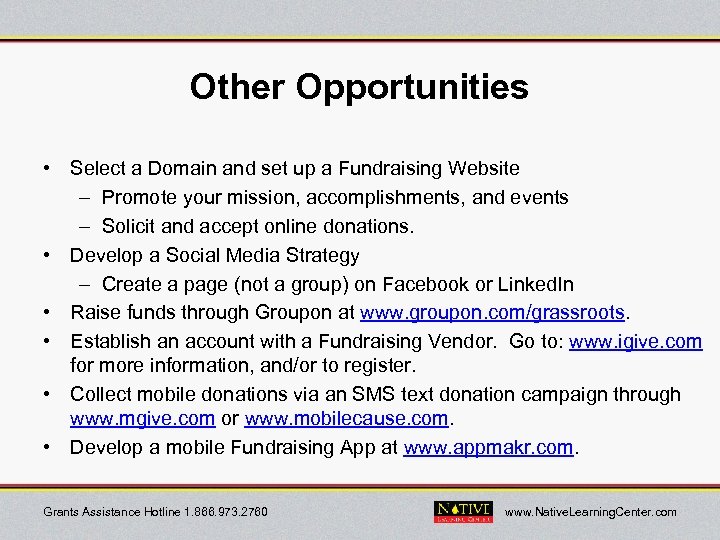 Other Opportunities

• Select a Domain and set up a Fundraising Website
– Promote your mission, accomplishments, and events
– Solicit and accept online donations.
• Develop a Social Media Strategy
– Create a page (not a group) on Facebook or LinkedIn
• Raise funds through Groupon at www.groupon.com/grassroots.
• Establish an account with a Fundraising Vendor. Go to: www.igive.com for more information, and/or to register.
• Collect mobile donations via an SMS text donation campaign through www.mgive.com or www.mobilecause.com.
• Develop a mobile Fundraising App at www.appmakr.com.

Grants Assistance Hotline 1.866.973.2760

NATIVE LEARNING CENTER

www.NativeLearningCenter.com